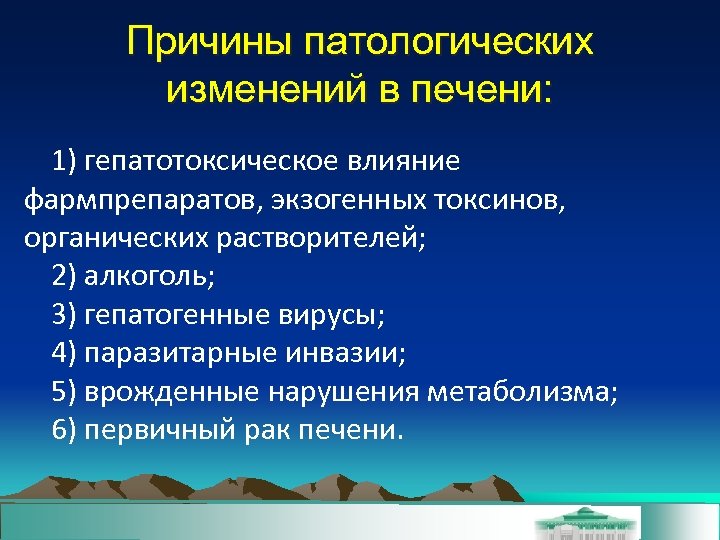 Причины патологических изменений в печени:

1) гепатотоксическое влияние фармпрепаратов, экзогенных токсинов, органических растворителей;
2) алкоголь;
3) гепатогенные вирусы;
4) паразитарные инвазии;
5) врожденные нарушения метаболизма;
6) первичный рак печени.